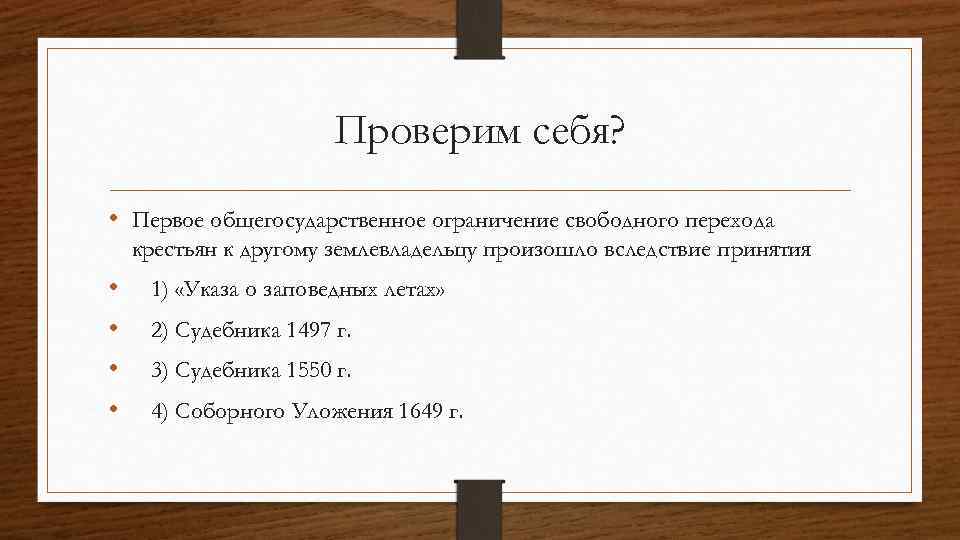 Проверим себя?

• Первое общегосударственное ограничение свободного перехода крестьян к другому землевладельцу произошло вследствие принятия

• 1) «Указа о заповедных летах»

• 2) Судебника 1497 г.

• 3) Судебника 1550 г.

• 4) Соборного Уложения 1649 г.